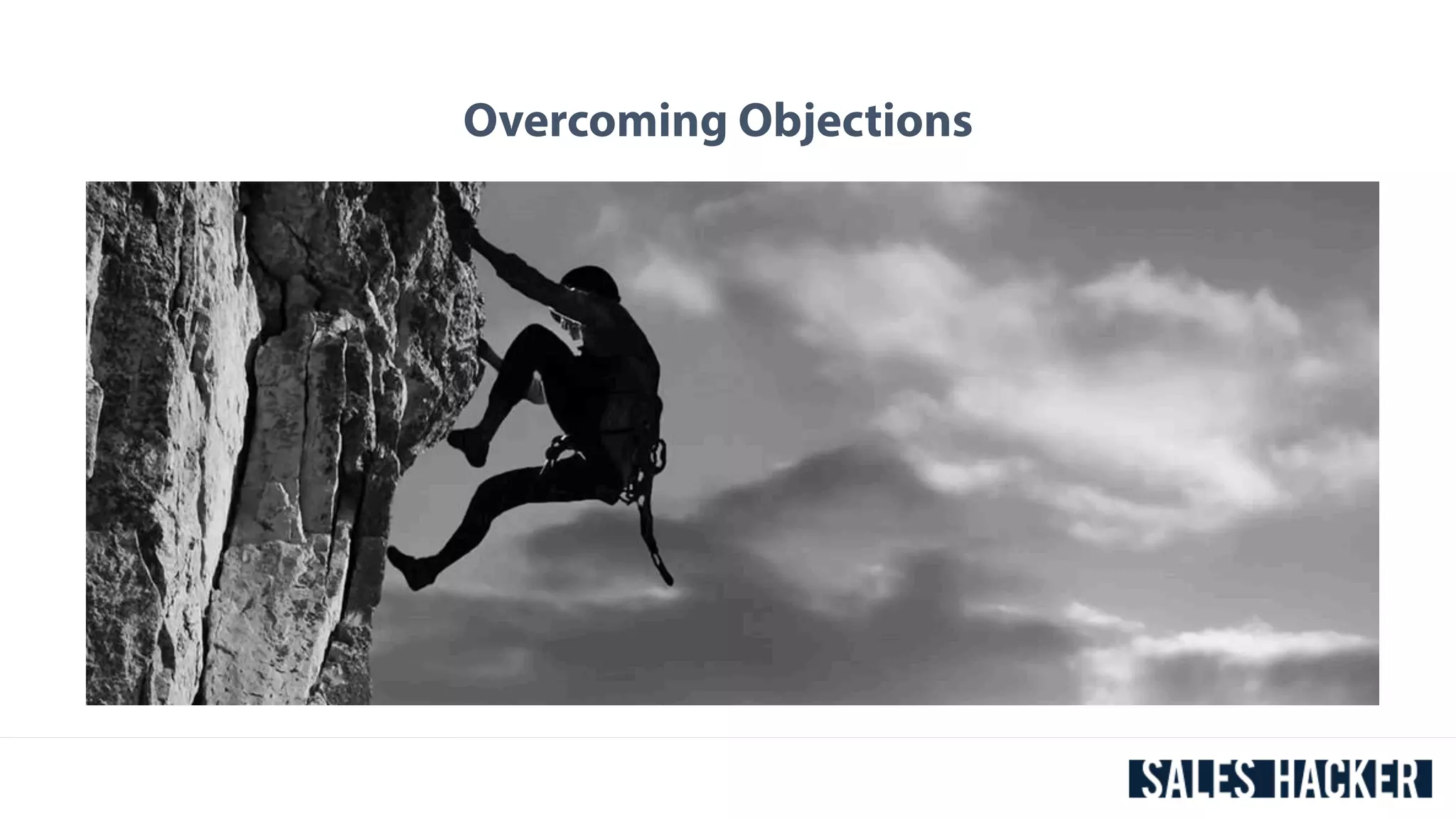 Overcoming Objections

SALES HACKER